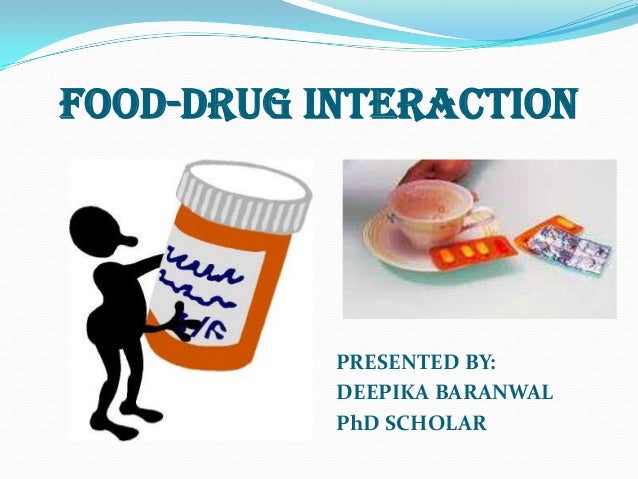 FOOD-DRUG INTERACTION

PRESENTED BY:
DEEPIKA BARANWAL
PhD SCHOLAR